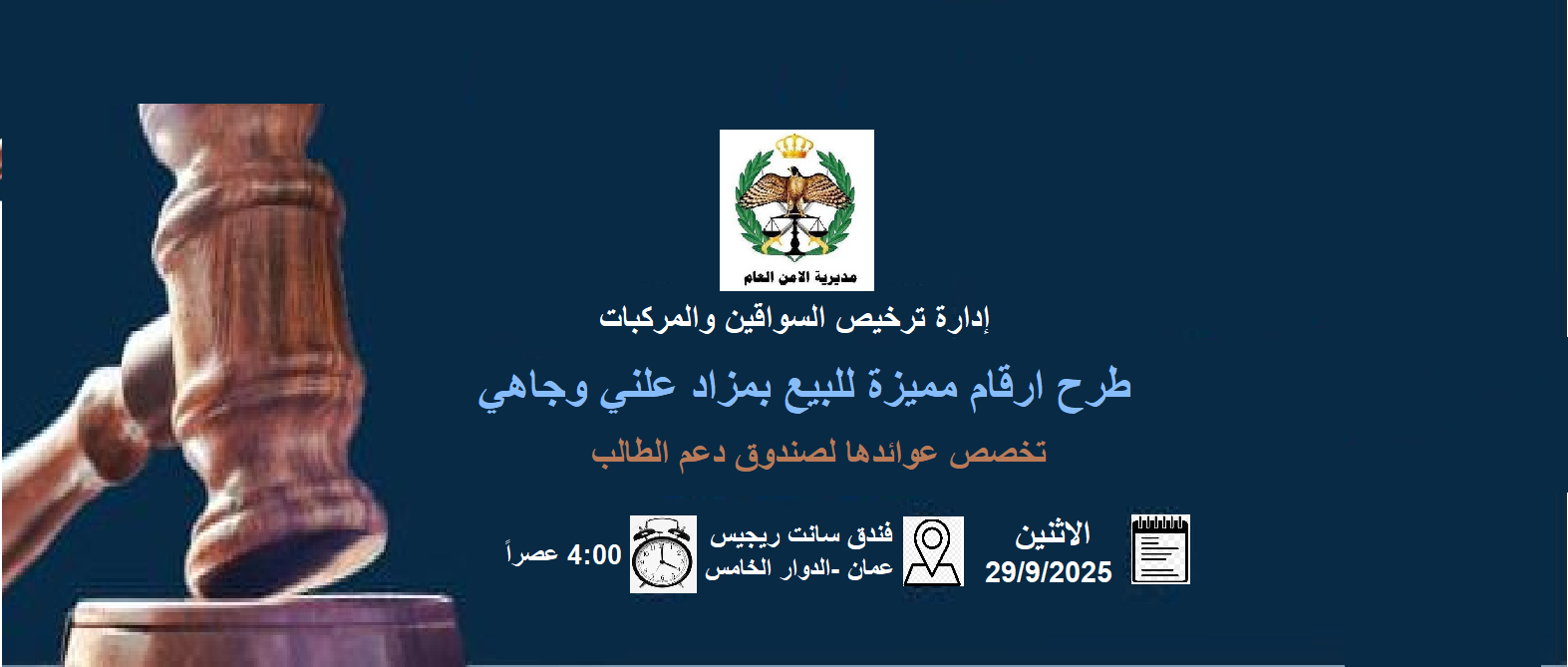 مديرية الامن العام

إدارة ترخيص السواقين والمركبات

طرح ارقام مميزة للبيع بمزاد علني وجاهي

تخصص عوائدها لصندوق دعم الطالب

الاثنين
29/9/2025

فندق سانت ريجيس
عمان -الدوار الخامس

4:00 عصراً